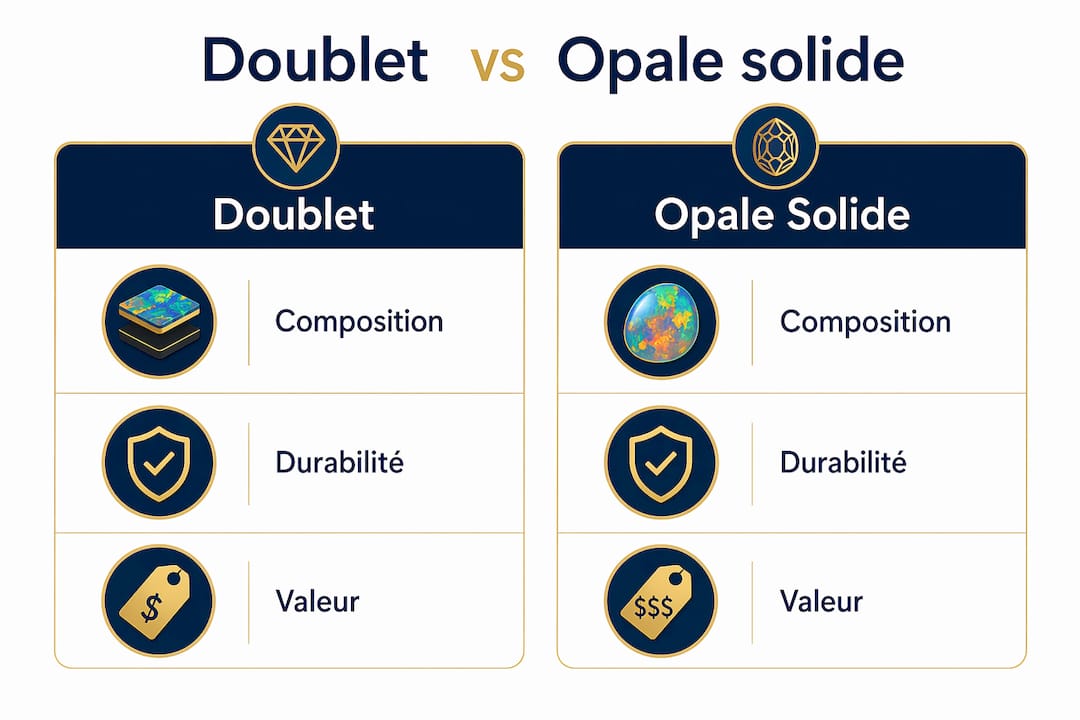 Doublet vs Opale solide

Doublet

Composition

Durabilité

$

Valeur

Opale Solide

Composition

Durabilité

$$$

Valeur